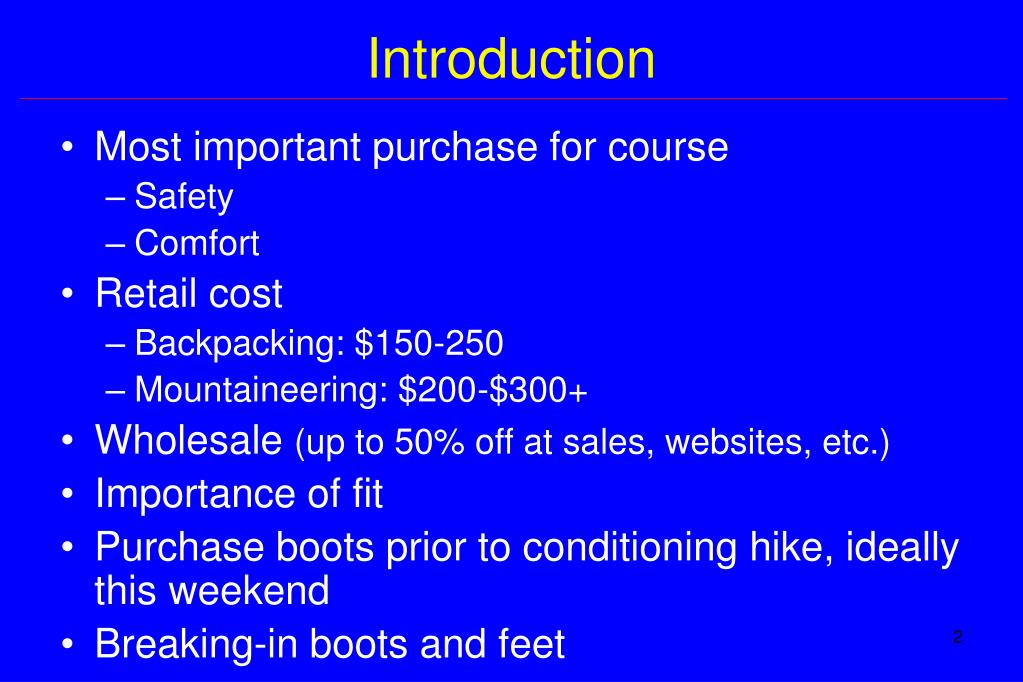 Introduction

• Most important purchase for course
– Safety
– Comfort
• Retail cost
– Backpacking: \$150-250
– Mountaineering: \$200-\$300+
• Wholesale (up to 50% off at sales, websites, etc.)
• Importance of fit
• Purchase boots prior to conditioning hike, ideally this weekend
• Breaking-in boots and feet

2